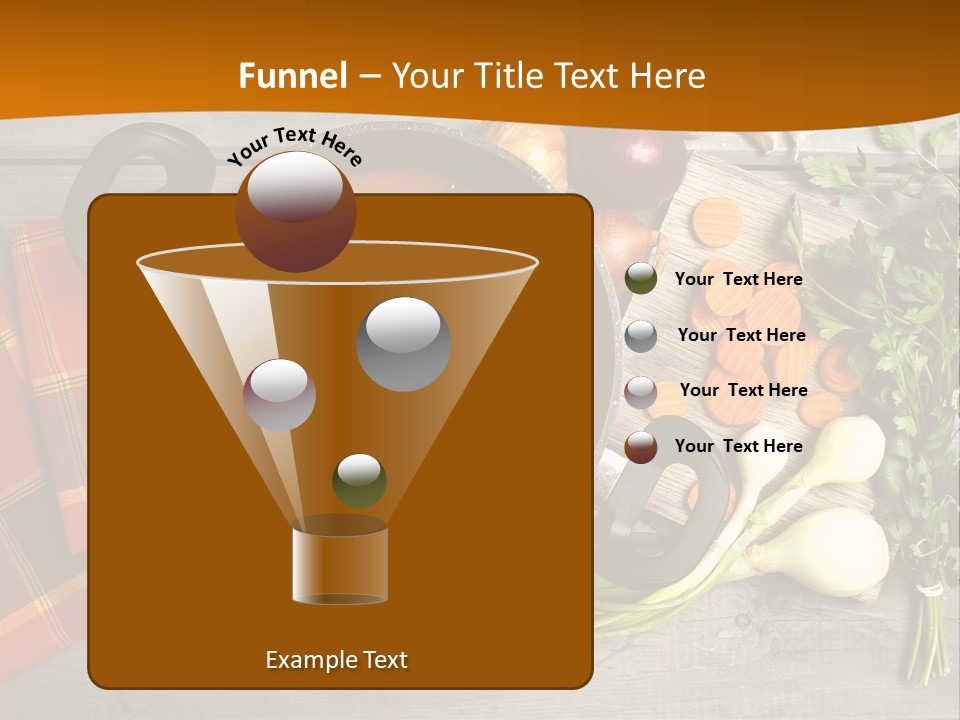 Funnel – Your Title Text Here

Your Text Here

Your Text Here

Your Text Here

Your Text Here

Your Text Here

Example Text